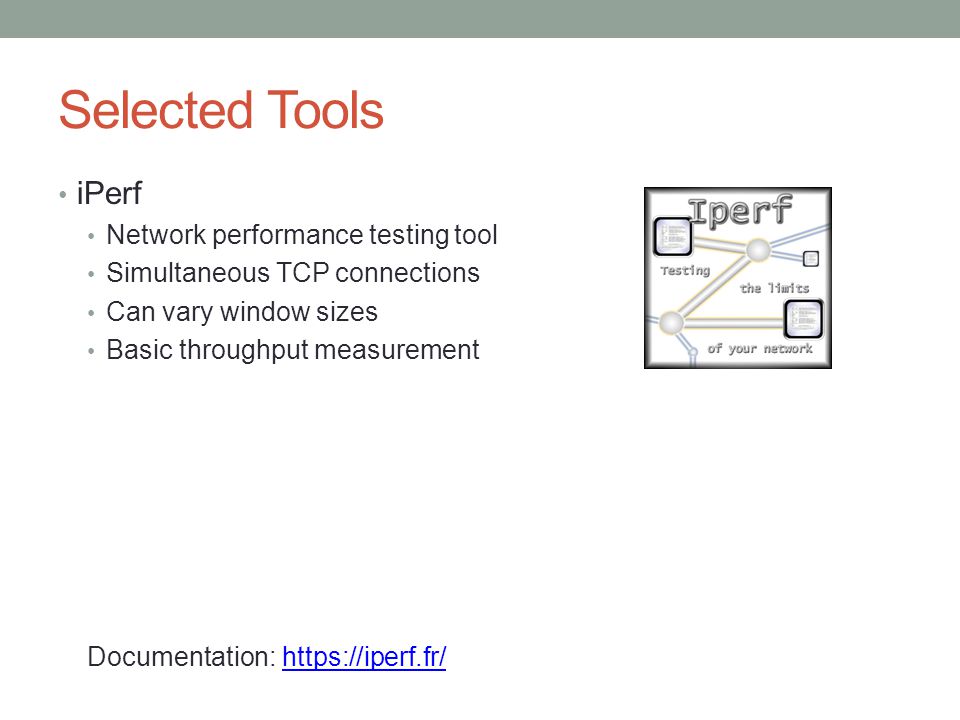 Selected Tools

• iPerf
  • Network performance testing tool
  • Simultaneous TCP connections
  • Can vary window sizes
  • Basic throughput measurement

Iperf
Testing
the limits
of your network

Documentation: https://iperf.fr/